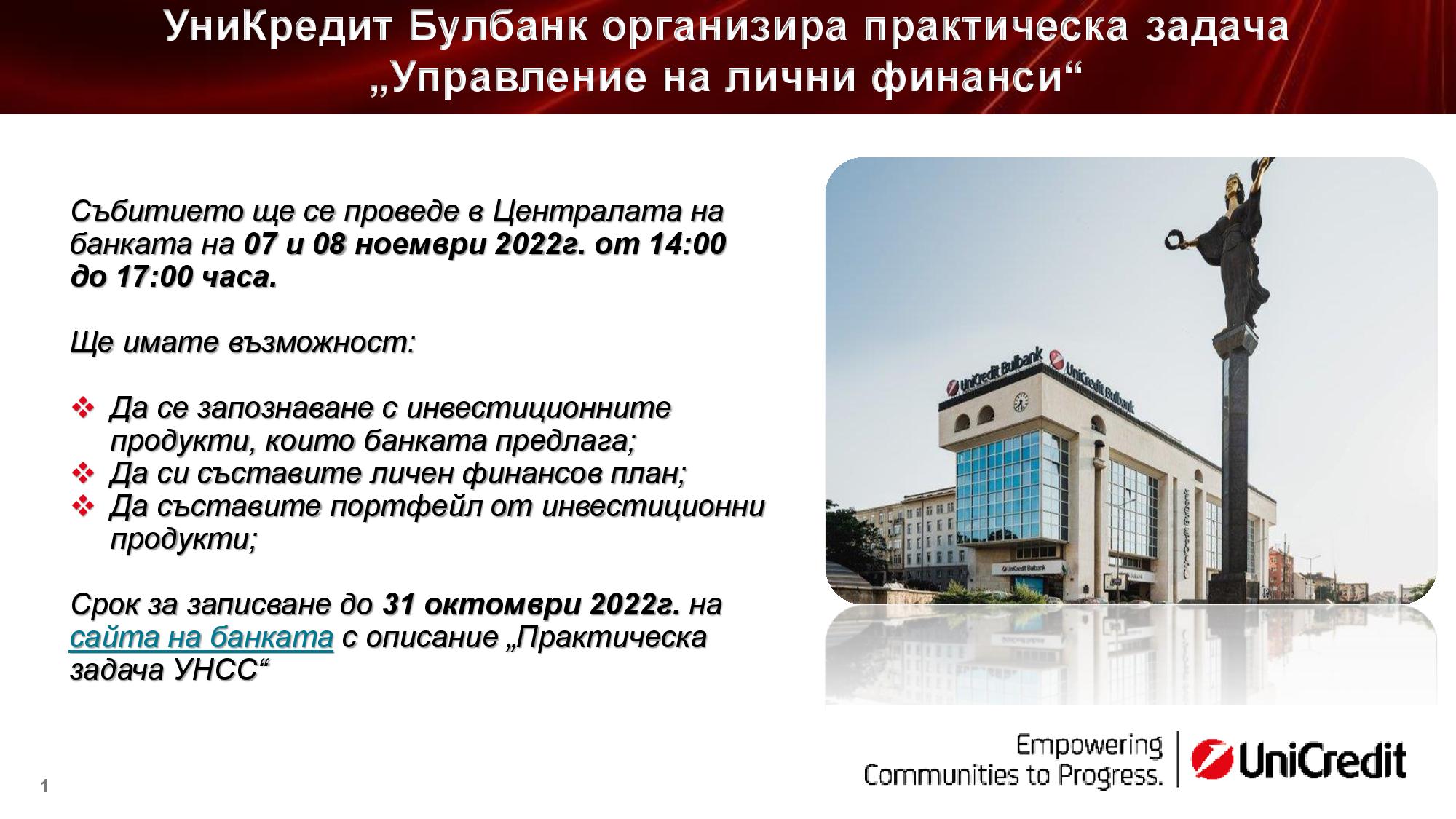 УниКредит Булбанк организира практическа задача „Управление на лични финанси“

Събитието ще се проведе в Централата на банката на 07 и 08 ноември 2022г. от 14:00 до 17:00 часа.

Ще имате възможност:

❖ Да се запознаване с инвестиционните продукти, които банката предлага;
❖ Да си съставите личен финансов план;
❖ Да съставите портфейл от инвестиционни продукти;

Срок за записване до 31 октомври 2022г. на сайта на банката с описание „Практическа задача УНСС“

UniCredit Bulbank

UniCredit Bulbank

UniCredit Bulbank

Empowering Communities to Progress.

UniCredit

1